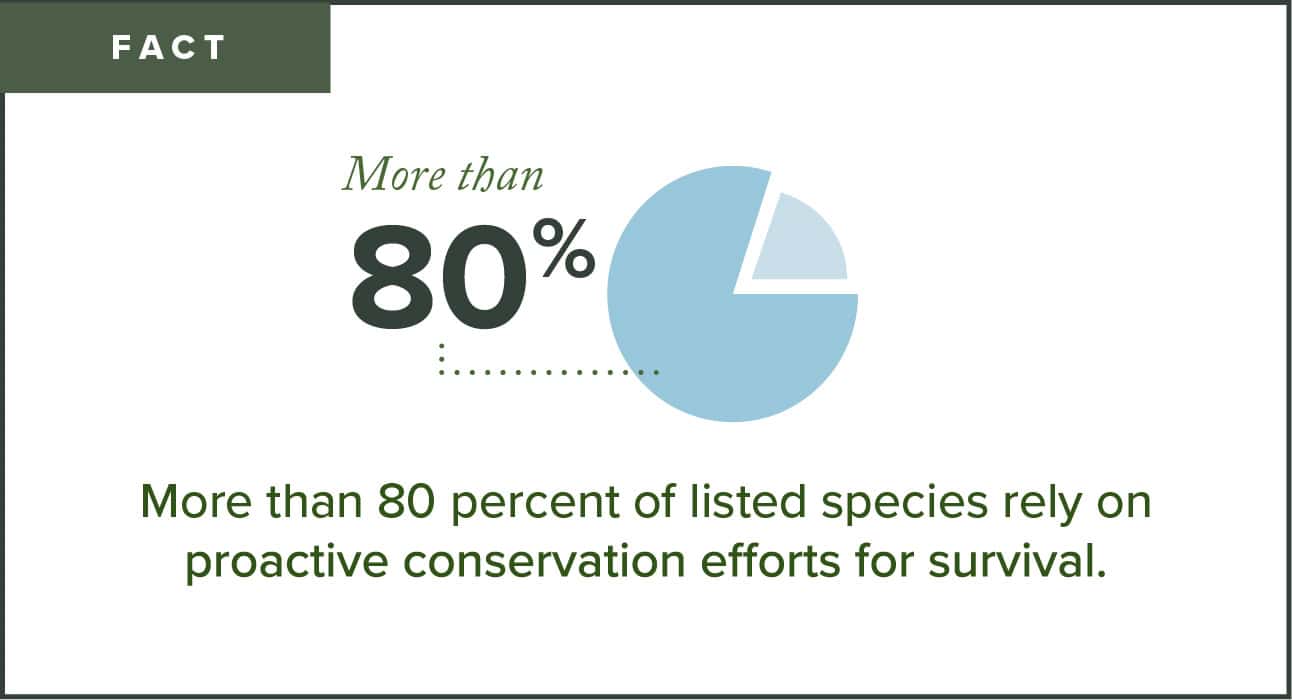 FACT

More than
80%

More than 80 percent of listed species rely on proactive conservation efforts for survival.